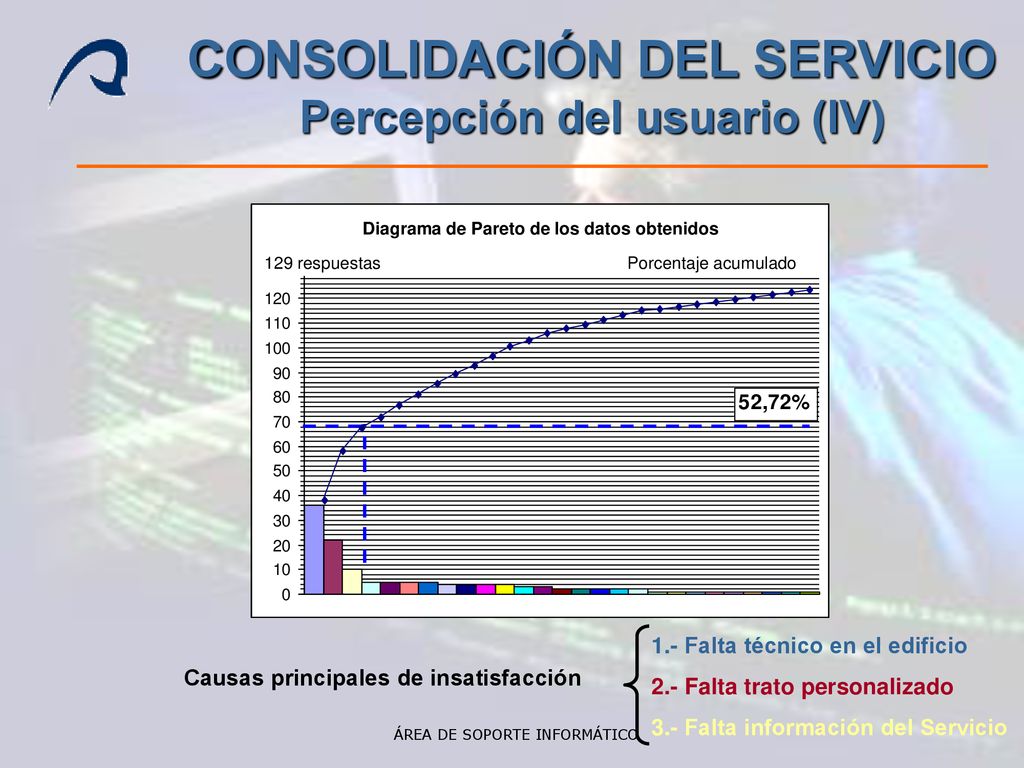 CONSOLIDACIÓN DEL SERVICIO
Percepción del usuario (IV)

Diagrama de Pareto de los datos obtenidos

129 respuestas

Porcentaje acumulado

120
110
100
90
80
70
60
50
40
30
20
10
0

52,72%

Causas principales de insatisfacción

1.- Falta técnico en el edificio
2.- Falta trato personalizado
3.- Falta información del Servicio

ÁREA DE SOPORTE INFORMÁTICO